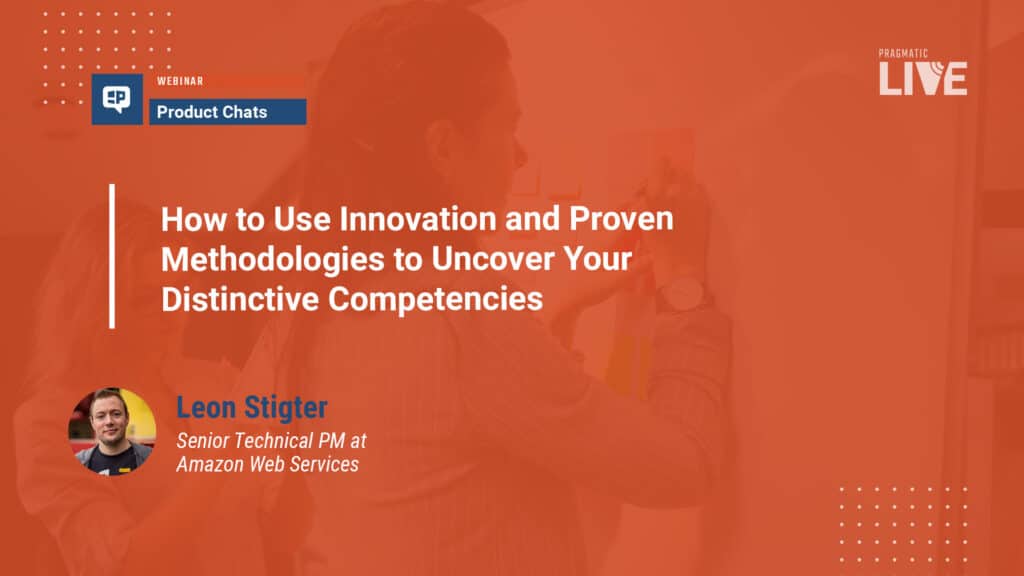 WEBINAR
Product Chats

PRAGMATIC
LIVE

How to Use Innovation and Proven Methodologies to Uncover Your Distinctive Competencies

Leon Stigter
Senior Technical PM at Amazon Web Services